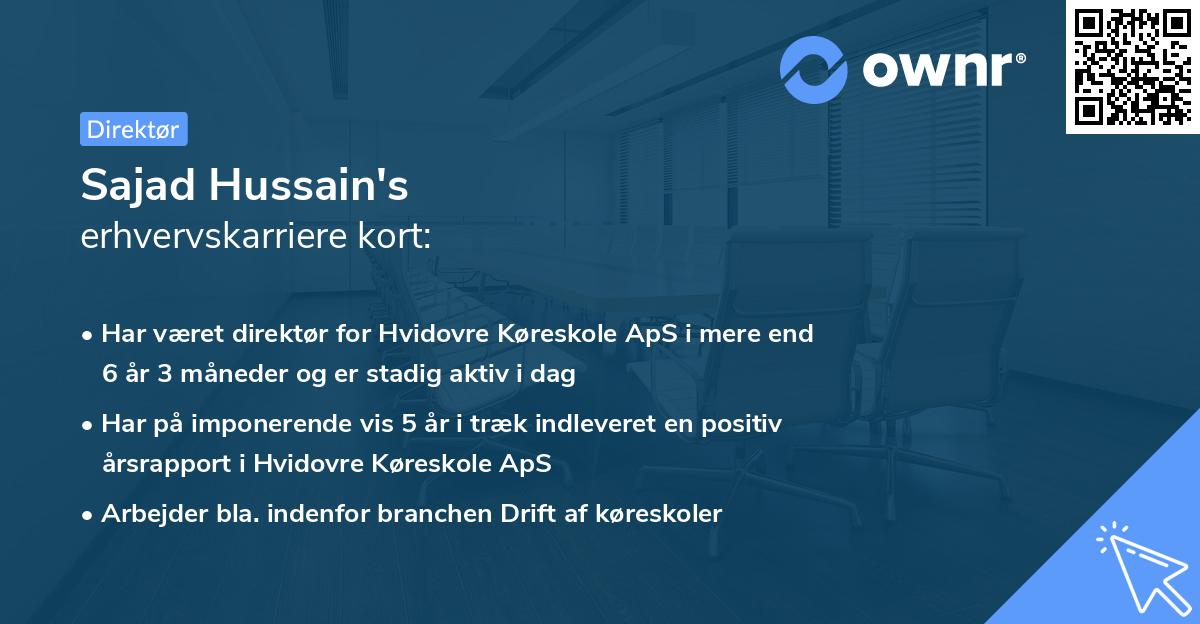 ownr®

Direktør

Sajad Hussain's
erhvervskarriere kort:

• Har været direktør for Hvidovre Køreskole ApS i mere end 6 år 3 måneder og er stadig aktiv i dag
• Har på imponerende vis 5 år i træk indleveret en positiv årsrapport i Hvidovre Køreskole ApS
• Arbejder bla. indenfor branchen Drift af køreskoler